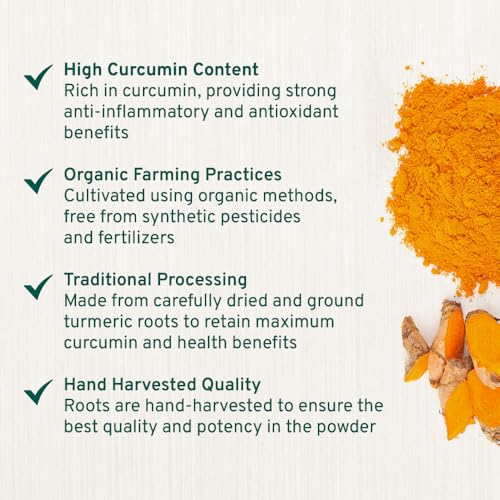 High Curcumin Content
Rich in curcumin, providing strong anti-inflammatory and antioxidant benefits

Organic Farming Practices
Cultivated using organic methods, free from synthetic pesticides and fertilizers

Traditional Processing
Made from carefully dried and ground turmeric roots to retain maximum curcumin and health benefits

Hand Harvested Quality
Roots are hand-harvested to ensure the best quality and potency in the powder